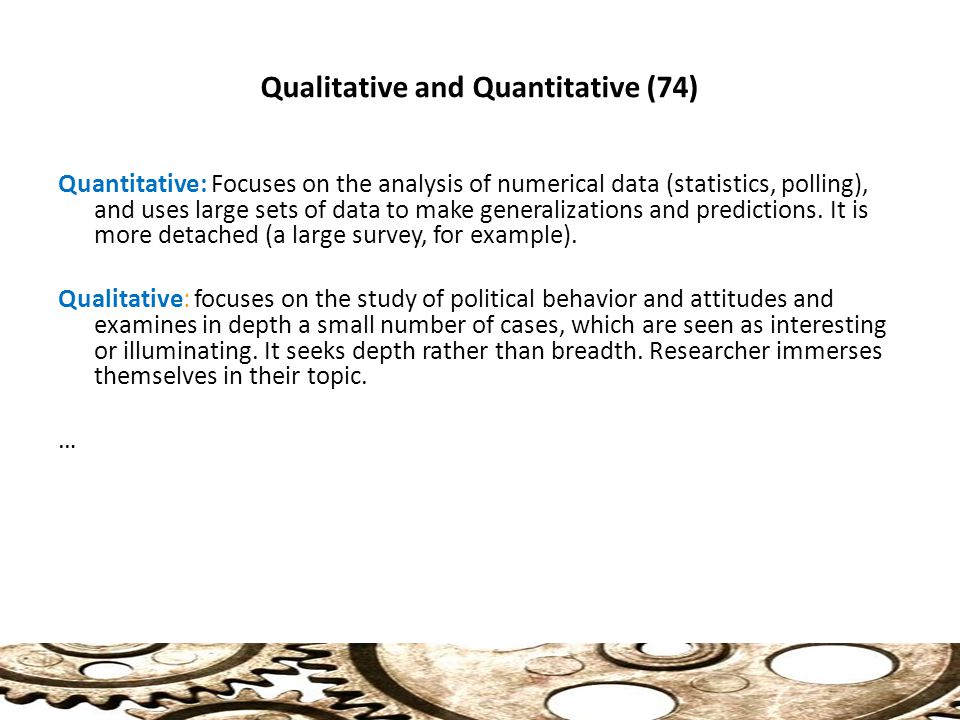 Qualitative and Quantitative (74)

Quantitative: Focuses on the analysis of numerical data (statistics, polling), and uses large sets of data to make generalizations and predictions. It is more detached (a large survey, for example).

Qualitative: focuses on the study of political behavior and attitudes and examines in depth a small number of cases, which are seen as interesting or illuminating. It seeks depth rather than breadth. Researcher immerses themselves in their topic.

…